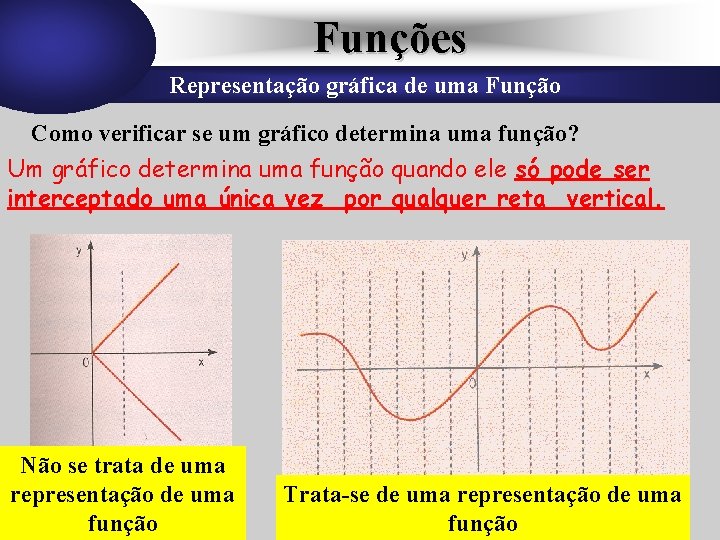 Funções

Representação gráfica de uma Função

Como verificar se um gráfico determina uma função?

Um gráfico determina uma função quando ele só pode ser interceptado uma única vez por qualquer reta vertical.

y

0

x

y

0

x

Não se trata de uma representação de uma função

Trata-se de uma representação de uma função